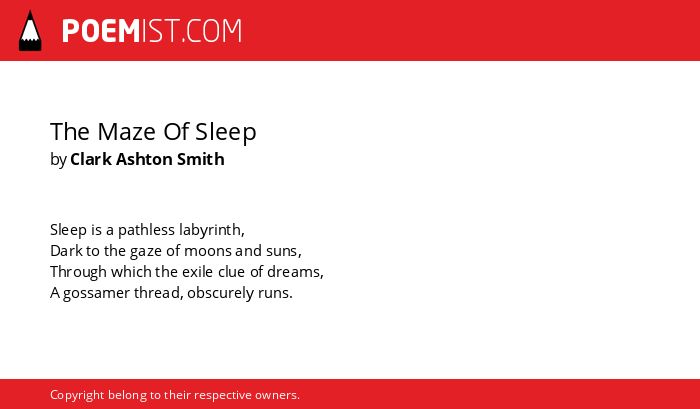 POEMIST.COM

The Maze Of Sleep
by Clark Ashton Smith

Sleep is a pathless labyrinth,
Dark to the gaze of moons and suns,
Through which the exile clue of dreams,
A gossamer thread, obscurely runs.

Copyright belong to their respective owners.